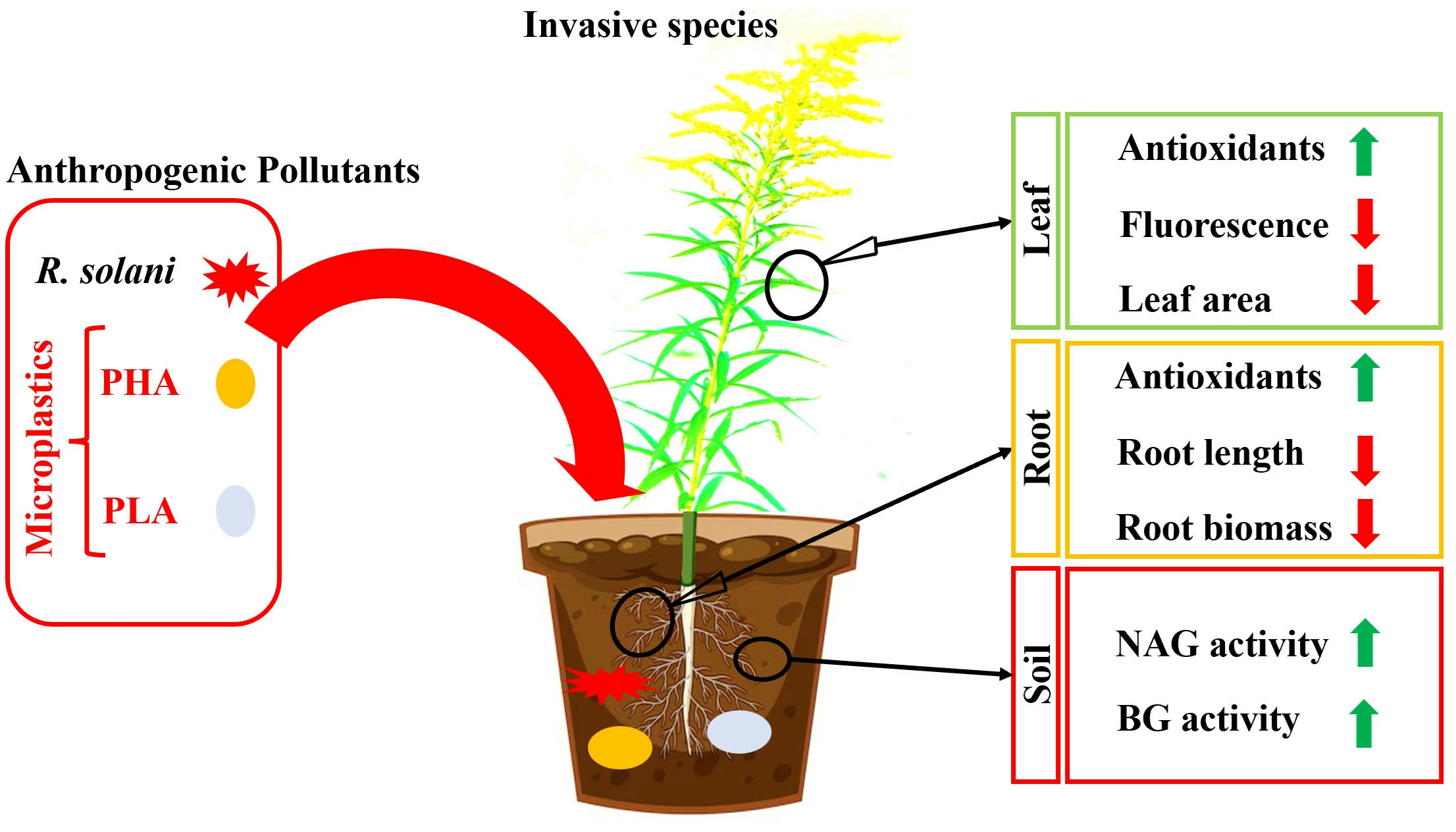 Invasive species

Anthropogenic Pollutants

R. solani

Microplastics

PHA

PLA

Leaf

Antioxidants

Fluorescence

Leaf area

Root

Antioxidants

Root length

Root biomass

Soil

NAG activity

BG activity